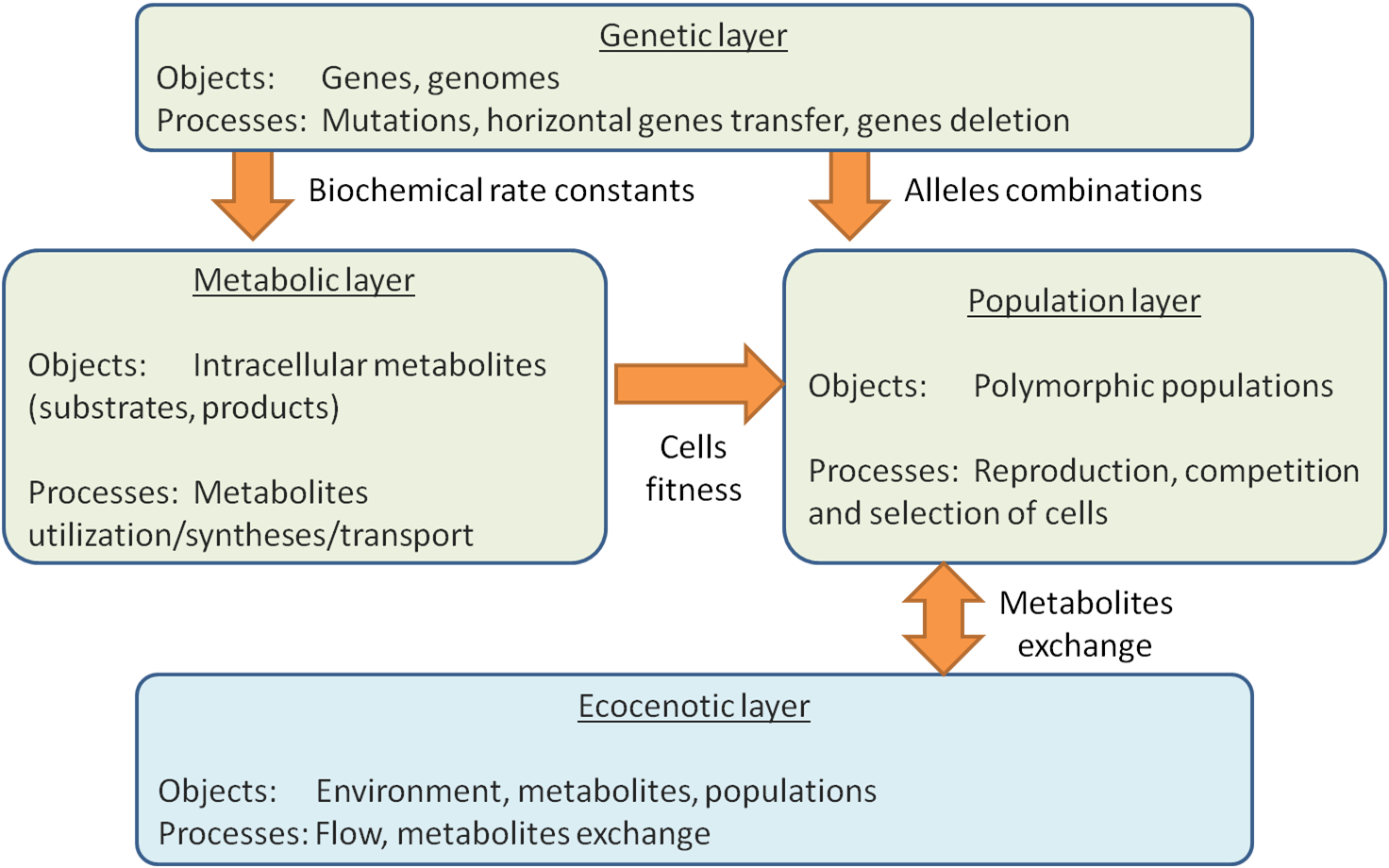 Genetic layer

Objects: Genes, genomes

Processes: Mutations, horizontal genes transfer, genes deletion

Biochemical rate constants

Alleles combinations

Metabolic layer

Objects: Intracellular metabolites (substrates, products)

Processes: Metabolites utilization/syntheses/transport

Cells fitness

Population layer

Objects: Polymorphic populations

Processes: Reproduction, competition and selection of cells

Metabolites exchange

Ecocenotic layer

Objects: Environment, metabolites, populations

Processes: Flow, metabolites exchange